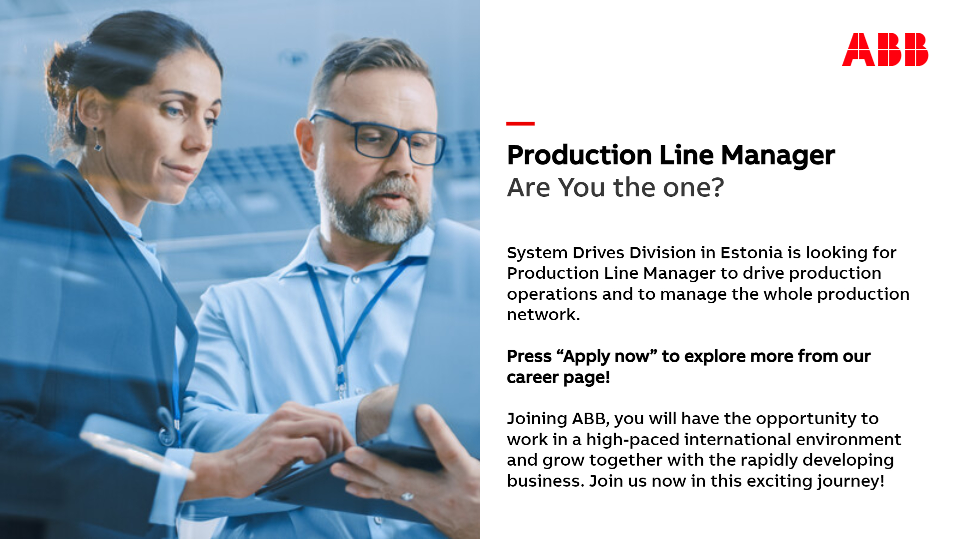 ABB

Production Line Manager
Are You the one?

System Drives Division in Estonia is looking for Production Line Manager to drive production operations and to manage the whole production network.

Press “Apply now” to explore more from our career page!

Joining ABB, you will have the opportunity to work in a high-paced international environment and grow together with the rapidly developing business. Join us now in this exciting journey!